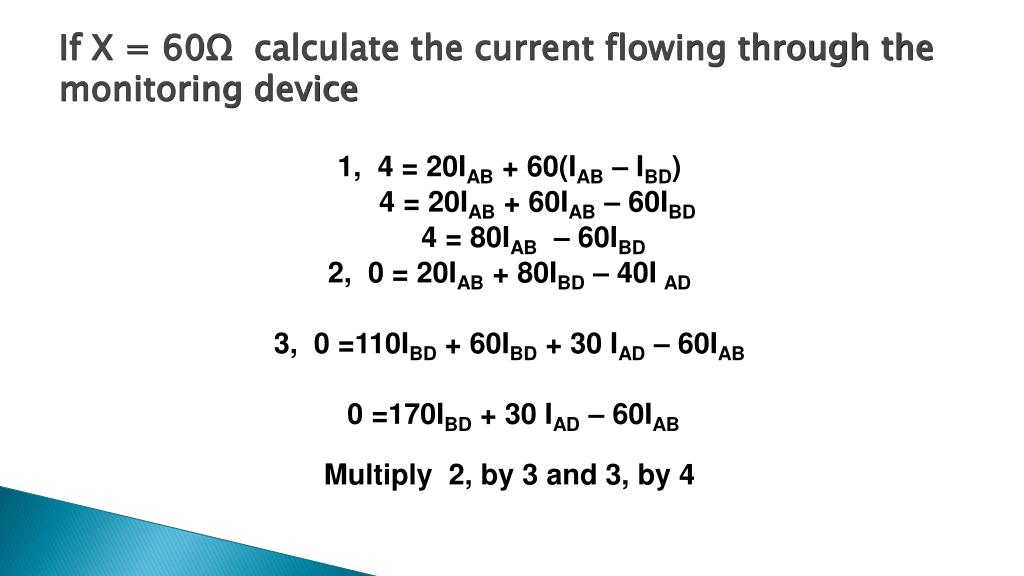 If X = 60Ω calculate the current flowing through the monitoring device

1, $4 = 20I_{AB} + 60(I_{AB} – I_{BD})$

$4 = 20I_{AB} + 60I_{AB} – 60I_{BD}$

$4 = 80I_{AB} – 60I_{BD}$

2, $0 = 20I_{AB} + 80I_{BD} – 40I_{AD}$

3, $0 =110I_{BD} + 60I_{BD} + 30 I_{AD} – 60I_{AB}$

$0 =170I_{BD} + 30 I_{AD} – 60I_{AB}$

Multiply 2, by 3 and 3, by 4